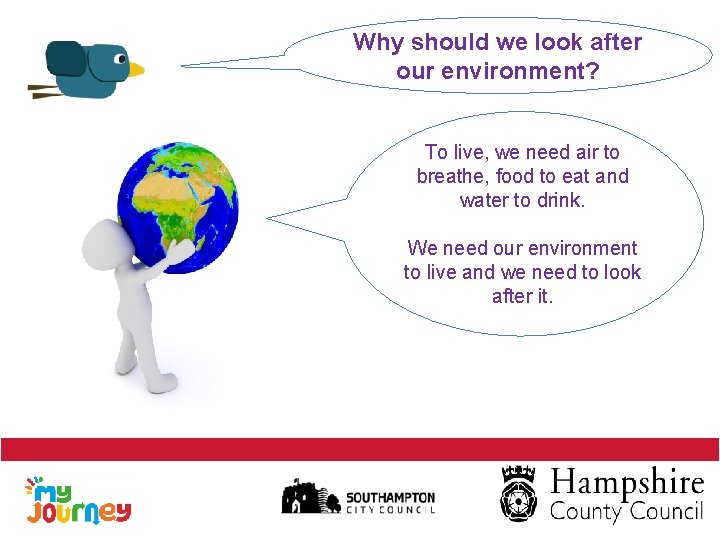 Why should we look after our environment?

To live, we need air to breathe, food to eat and water to drink.

We need our environment to live and we need to look after it.

my Journey

SOUTHAMPTON CITY COUNCIL

Hampshire County Council